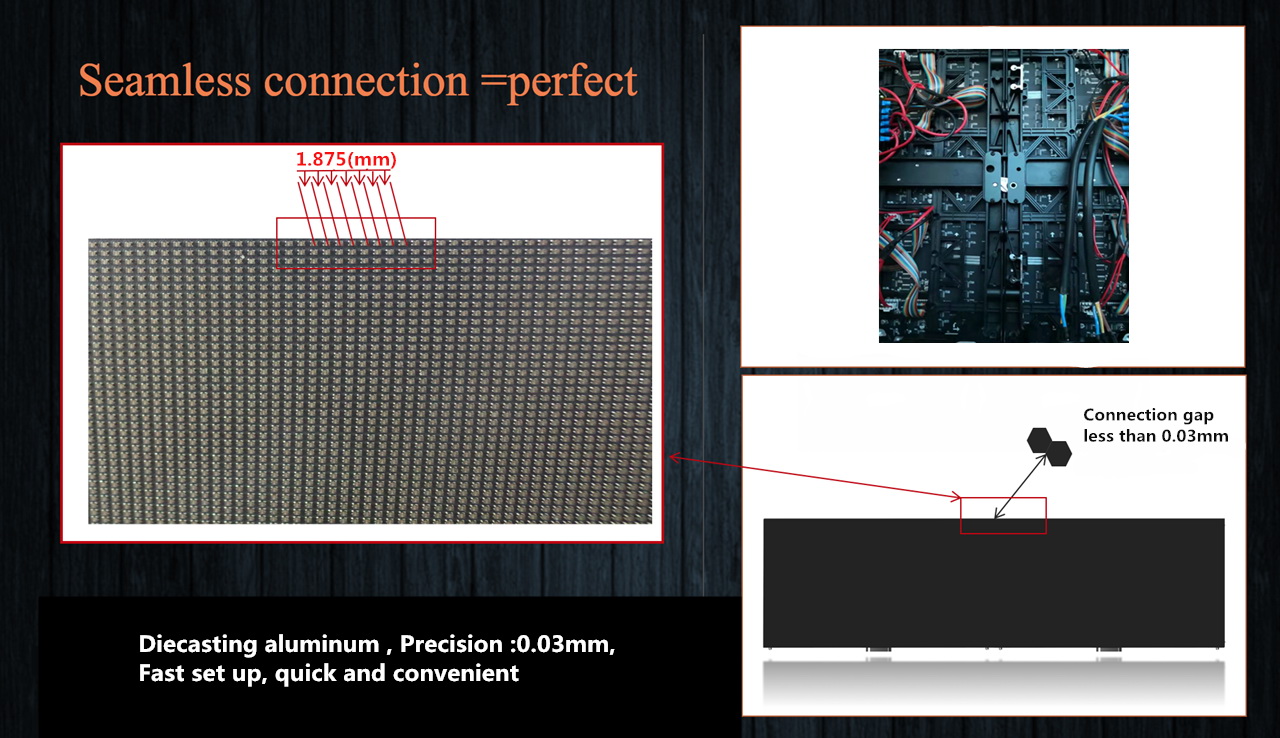 Seamless connection =perfect

1.875(mm)

Connection gap less than 0.03mm

Diecasting aluminum , Precision :0.03mm, Fast set up, quick and convenient